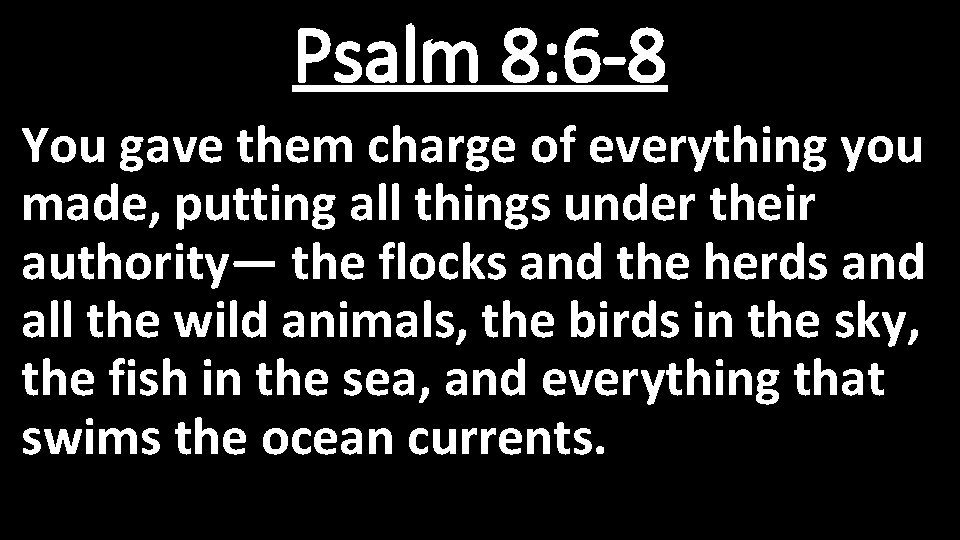 Psalm 8:6-8

You gave them charge of everything you made, putting all things under their authority— the flocks and the herds and all the wild animals, the birds in the sky, the fish in the sea, and everything that swims the ocean currents.